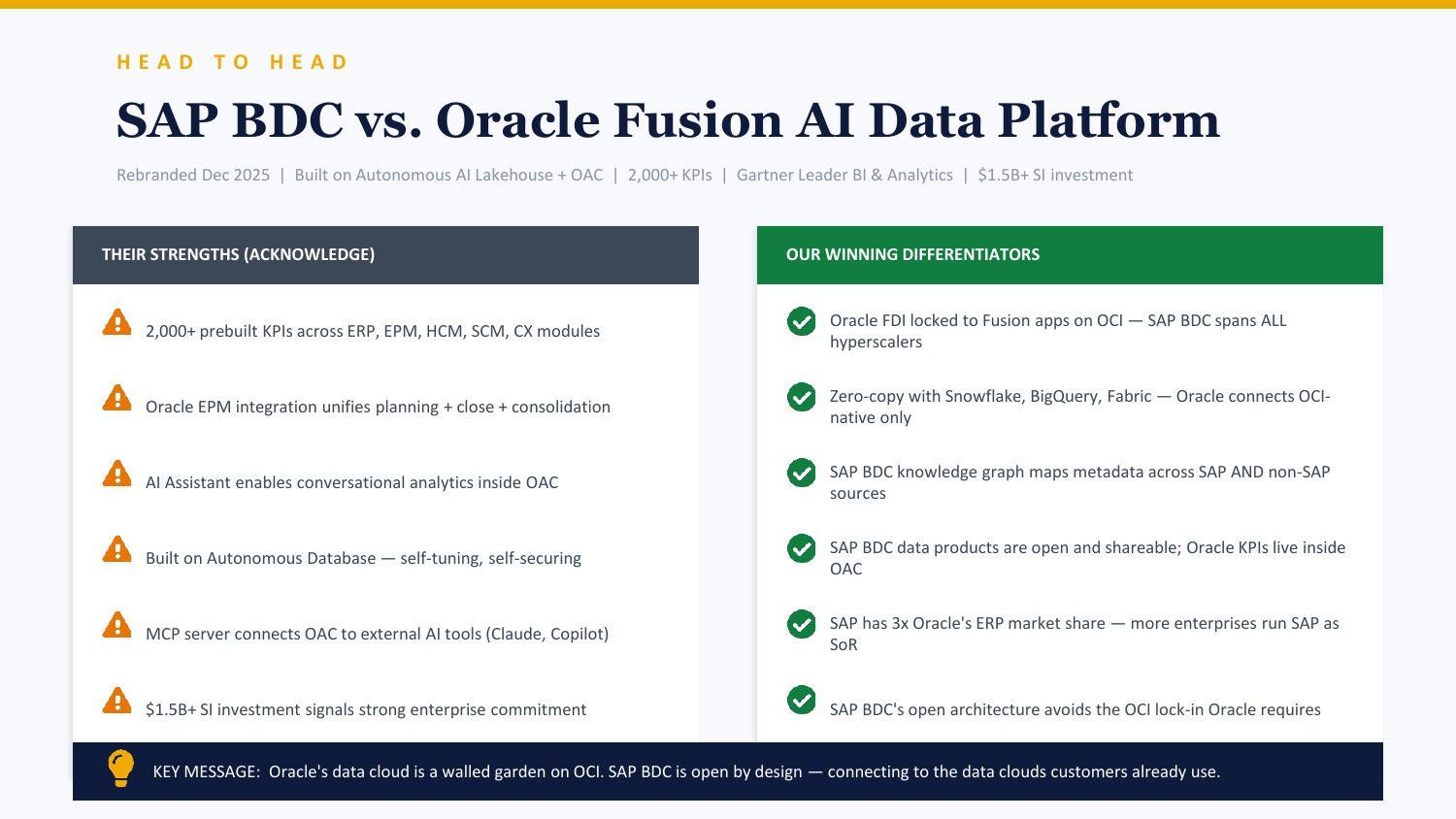 HEAD TO HEAD

SAP BDC vs. Oracle Fusion AI Data Platform

Rebranded Dec 2025 | Built on Autonomous AI Lakehouse + OAC | 2,000+ KPIs | Gartner Leader BI & Analytics | $1.5B+ SI investment

THEIR STRENGTHS (ACKNOWLEDGE)

2,000+ prebuilt KPIs across ERP, EPM, HCM, SCM, CX modules

Oracle EPM integration unifies planning + close + consolidation

AI Assistant enables conversational analytics inside OAC

Built on Autonomous Database — self-tuning, self-securing

MCP server connects OAC to external AI tools (Claude, Copilot)

$1.5B+ SI investment signals strong enterprise commitment

OUR WINNING DIFFERENTIATORS

Oracle FDI locked to Fusion apps on OCI — SAP BDC spans ALL hyperscalers

Zero-copy with Snowflake, BigQuery, Fabric — Oracle connects OCI-native only

SAP BDC knowledge graph maps metadata across SAP AND non-SAP sources

SAP BDC data products are open and shareable; Oracle KPIs live inside OAC

SAP has 3x Oracle's ERP market share — more enterprises run SAP as SoR

SAP BDC's open architecture avoids the OCI lock-in Oracle requires

KEY MESSAGE: Oracle's data cloud is a walled garden on OCI. SAP BDC is open by design — connecting to the data clouds customers already use.